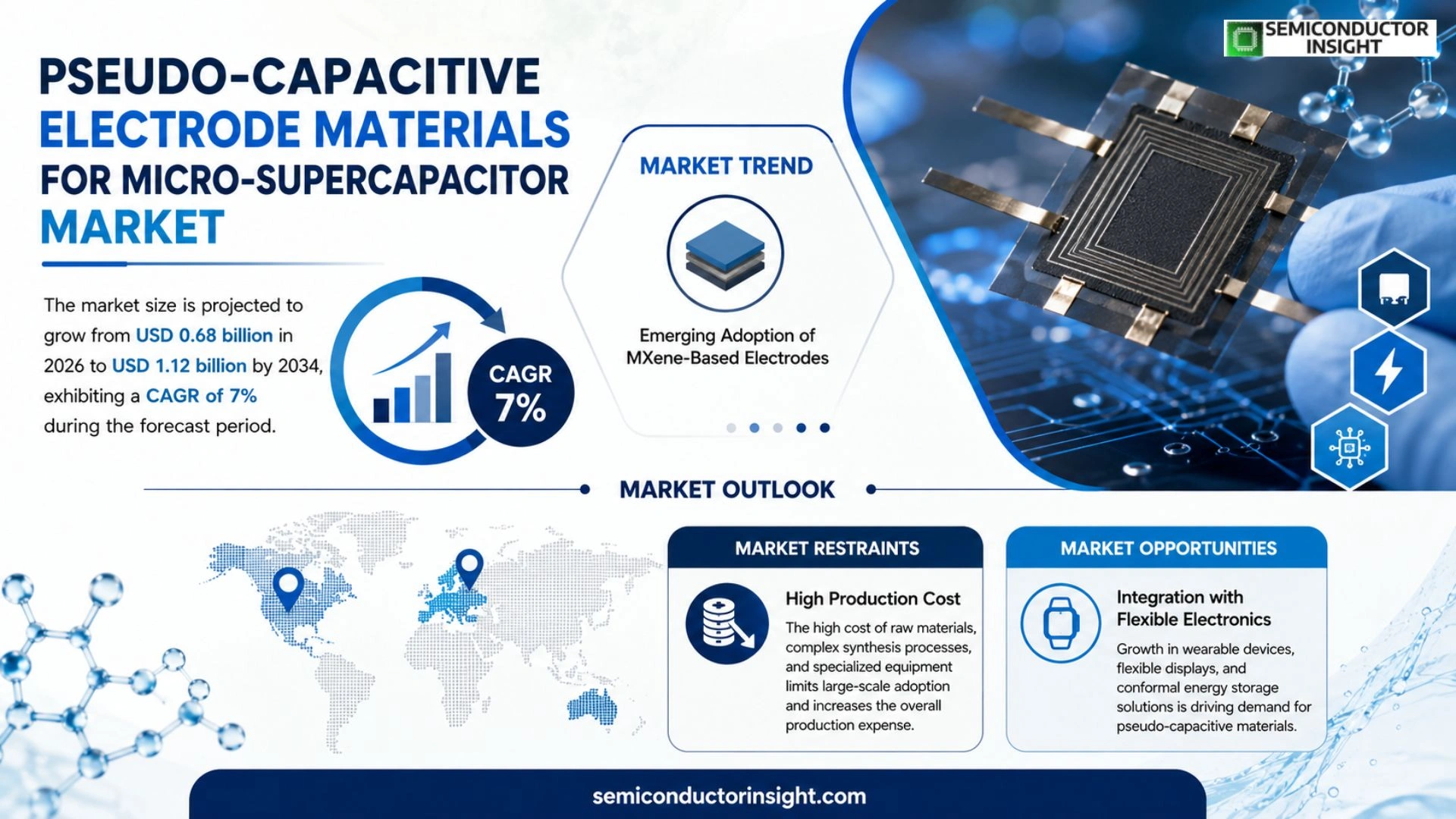 SEMICONDUCTOR INSIGHT

PSEUDO-CAPACITIVE ELECTRODE MATERIALS FOR MICRO-SUPERCAPACITOR MARKET

The market size is projected to grow from USD 0.68 billion in 2026 to USD 1.12 billion by 2034, exhibiting a CAGR of 7% during the forecast period.

CAGR 7%

MARKET TREND

Emerging Adoption of MXene-Based Electrodes

MARKET OUTLOOK

MARKET RESTRAINTS

High Production Cost

The high cost of raw materials, complex synthesis processes, and specialized equipment limits large-scale adoption and increases the overall production expense.

MARKET OPPORTUNITIES

Integration with Flexible Electronics

Growth in wearable devices, flexible displays, and conformal energy storage solutions is driving demand for pseudo-capacitive materials.

semiconductorinsight.com